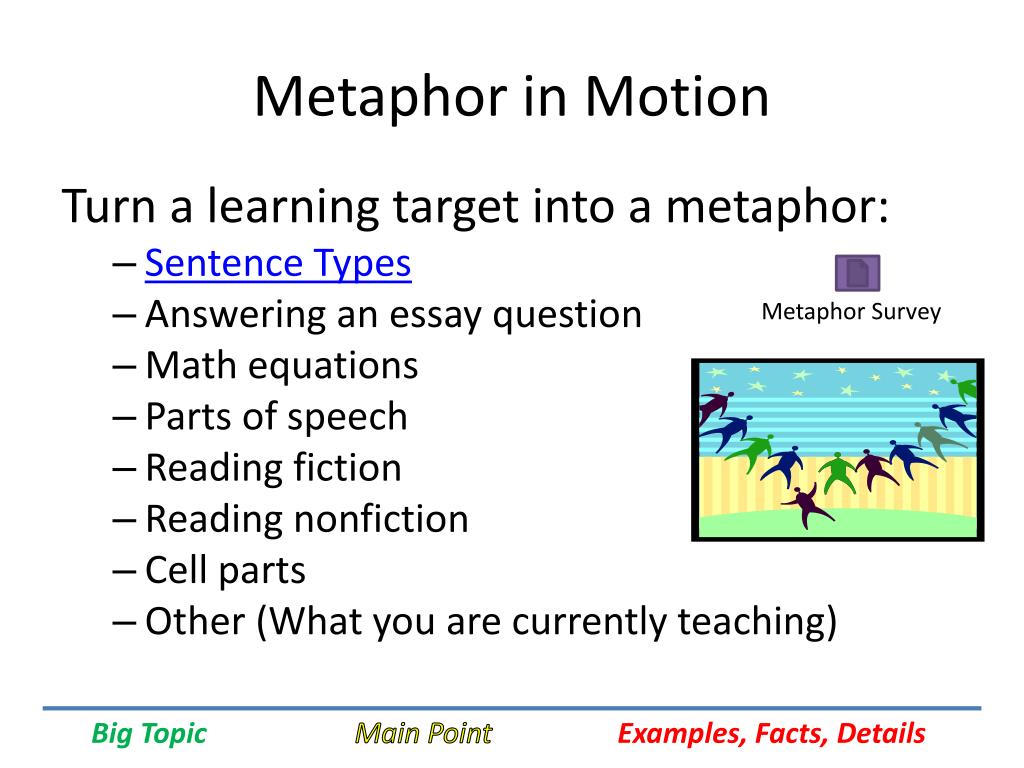 Metaphor in Motion

Turn a learning target into a metaphor:

– Sentence Types
– Answering an essay question
– Math equations
– Parts of speech
– Reading fiction
– Reading nonfiction
– Cell parts
– Other (What you are currently teaching)

Metaphor Survey

Big Topic Main Point Examples, Facts, Details